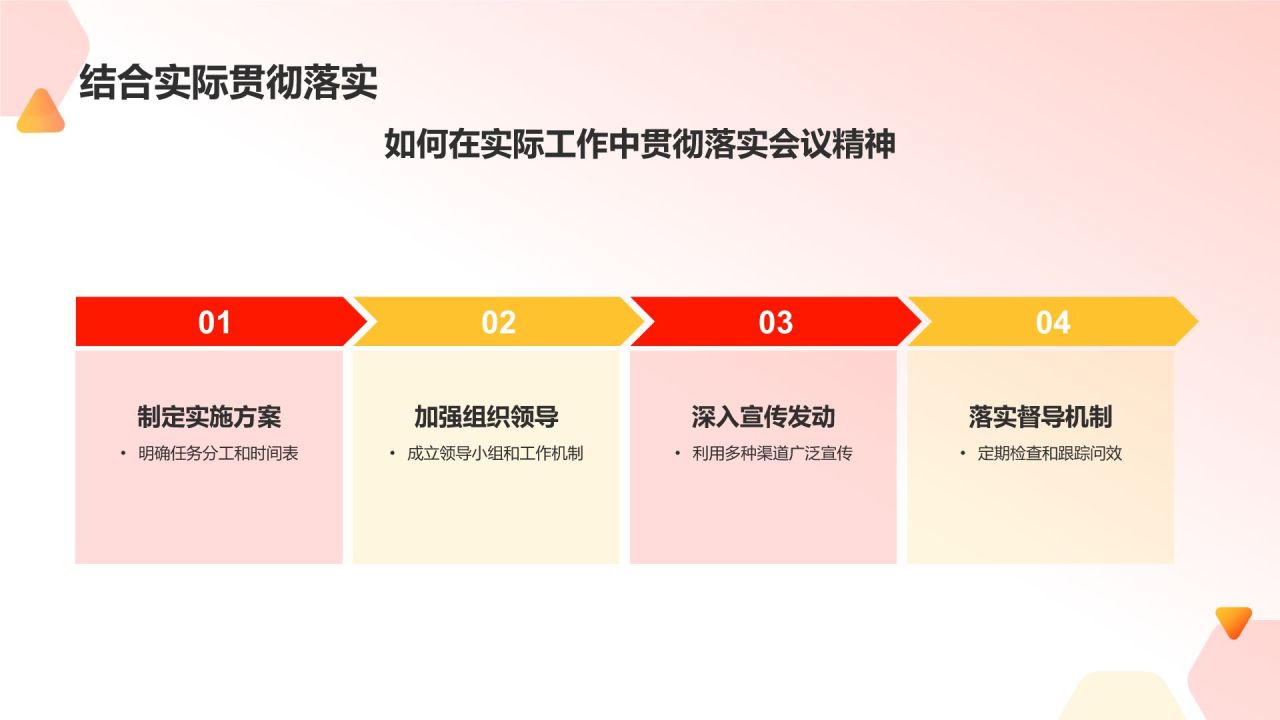 结合实际贯彻落实

如何在实际工作中贯彻落实会议精神

01

制定实施方案

• 明确任务分工和时间表

02

加强组织领导

• 成立领导小组和工作机制

03

深入宣传发动

• 利用多种渠道广泛宣传

04

落实督导机制

• 定期检查和跟踪问效